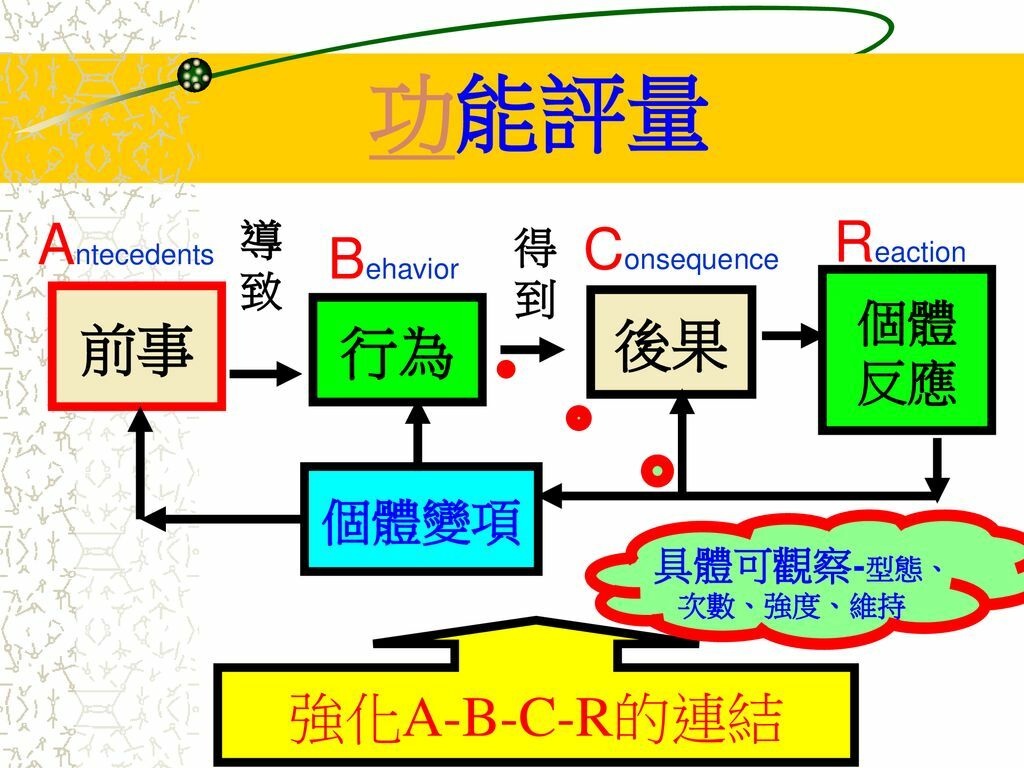 功能評量

Antecedents

導致

Behavior

得到

Consequence

Reaction

前事

行為

後果

個體反應

個體變項

具體可觀察-型態、次數、強度、維持

強化A-B-C-R的連結